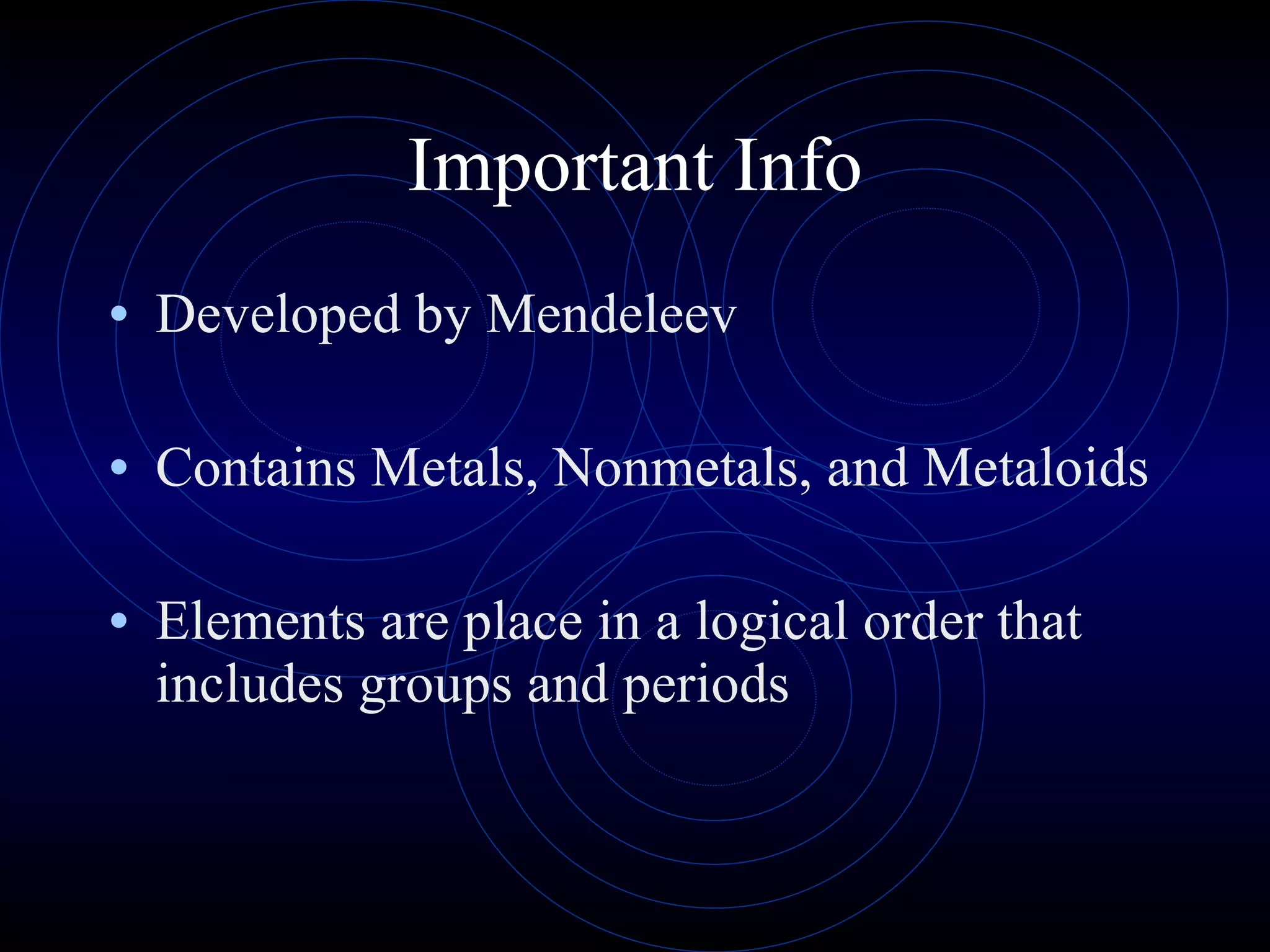 Important Info

• Developed by Mendeleev

• Contains Metals, Nonmetals, and Metaloids

• Elements are place in a logical order that includes groups and periods